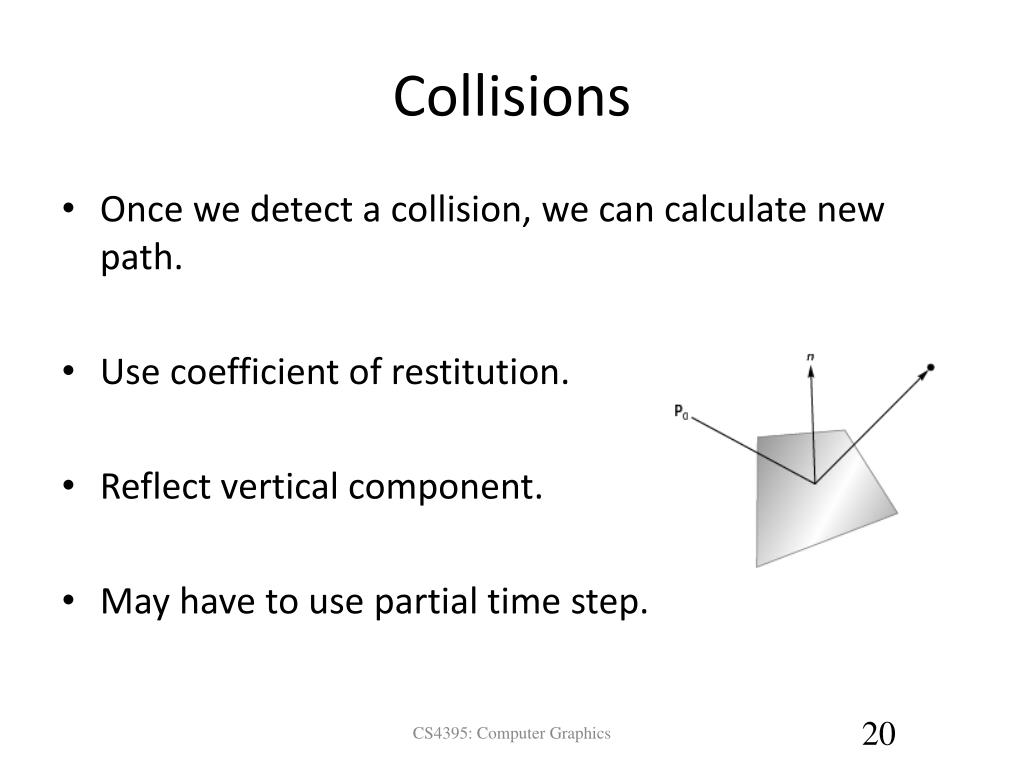 Collisions

• Once we detect a collision, we can calculate new path.

• Use coefficient of restitution.

• Reflect vertical component.

• May have to use partial time step.

$n$

$P_0$

CS4395: Computer Graphics

20